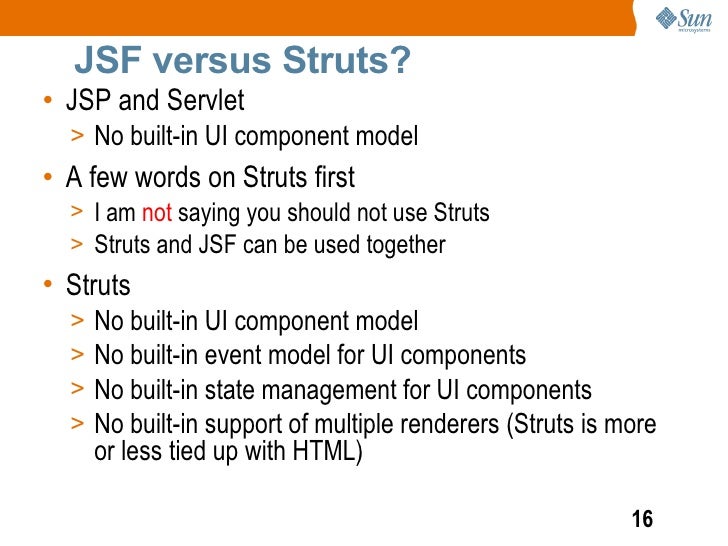 Sun microsystems

JSF versus Struts?

• JSP and Servlet
> No built-in UI component model

• A few words on Struts first
> I am not saying you should not use Struts
> Struts and JSF can be used together

• Struts
> No built-in UI component model
> No built-in event model for UI components
> No built-in state management for UI components
> No built-in support of multiple renderers (Struts is more or less tied up with HTML)

16